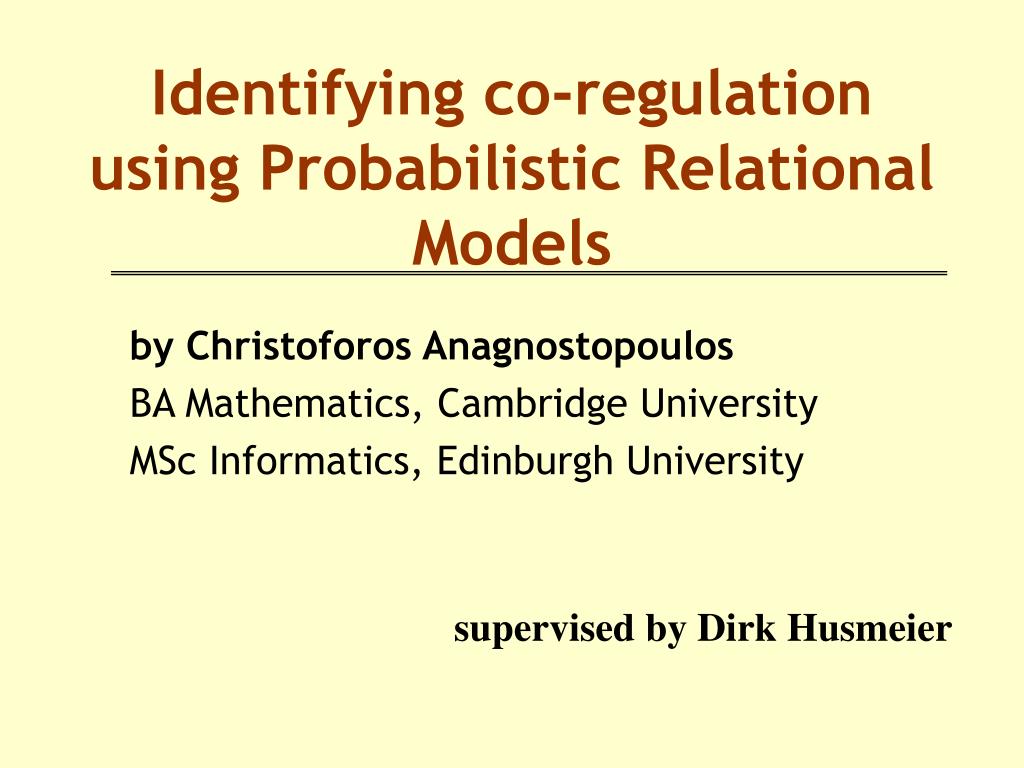 Identifying co-regulation using Probabilistic Relational Models

by Christoforos Anagnostopoulos
BA Mathematics, Cambridge University
MSc Informatics, Edinburgh University

supervised by Dirk Husmeier